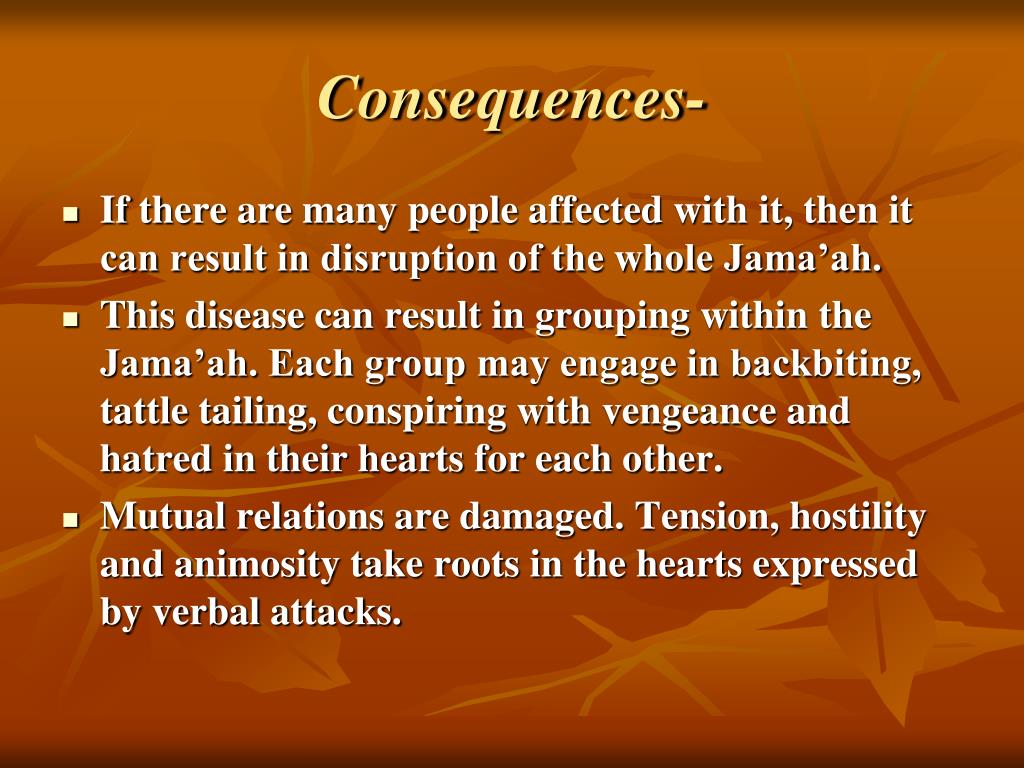 Consequences-

- If there are many people affected with it, then it can result in disruption of the whole Jama’ah.
- This disease can result in grouping within the Jama’ah. Each group may engage in backbiting, tattle tailing, conspiring with vengeance and hatred in their hearts for each other.
- Mutual relations are damaged. Tension, hostility and animosity take roots in the hearts expressed by verbal attacks.